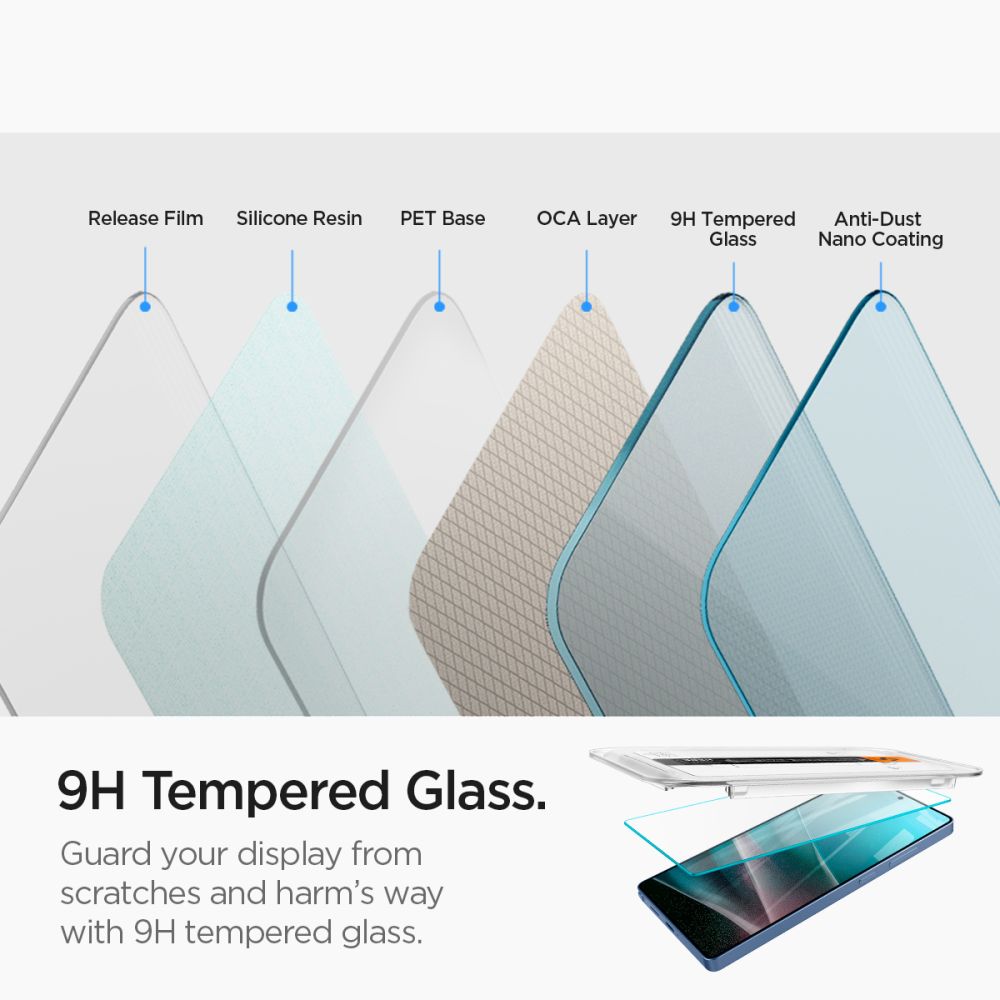 Release Film

Silicone Resin

PET Base

OCA Layer

9H Tempered Glass

Anti-Dust Nano Coating

9H Tempered Glass.

Guard your display from scratches and harm's way with 9H tempered glass.